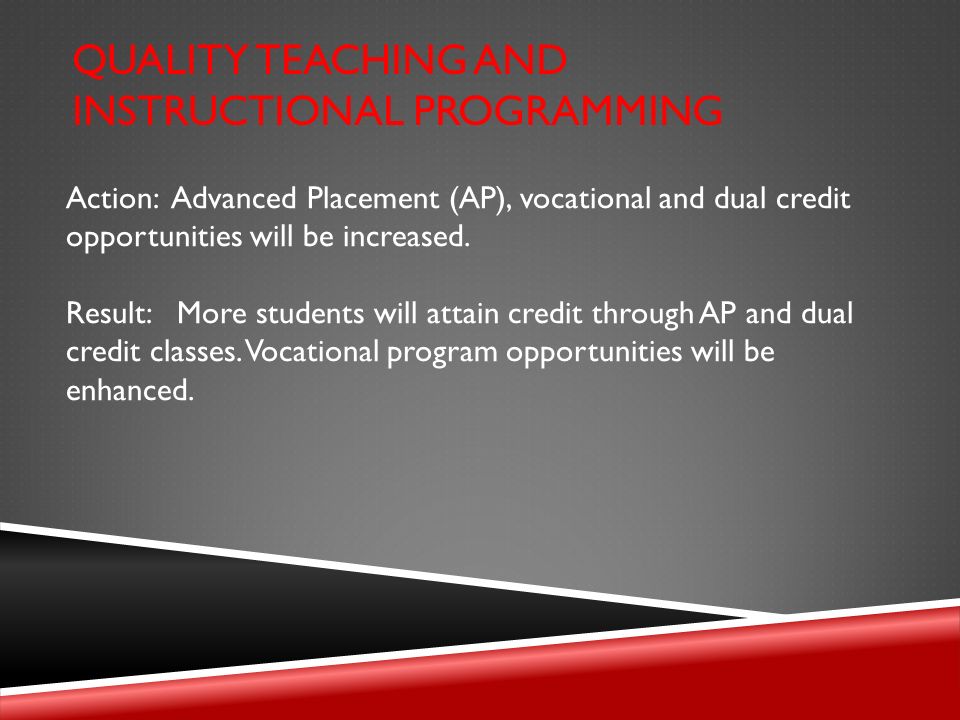 QUALITY TEACHING AND INSTRUCTIONAL PROGRAMMING

Action: Advanced Placement (AP), vocational and dual credit opportunities will be increased.

Result: More students will attain credit through AP and dual credit classes. Vocational program opportunities will be enhanced.